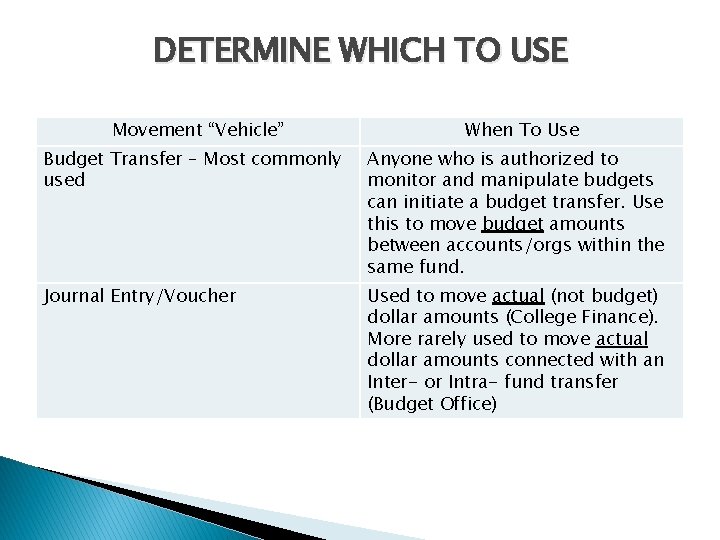 DETERMINE WHICH TO USE

| Movement “Vehicle” | When To Use |
|---|---|
| Budget Transfer – Most commonly used | Anyone who is authorized to monitor and manipulate budgets can initiate a budget transfer. Use this to move budget amounts between accounts/orgs within the same fund. |
| Journal Entry/Voucher | Used to move actual (not budget) dollar amounts (College Finance). More rarely used to move actual dollar amounts connected with an Inter- or Intra- fund transfer (Budget Office) |